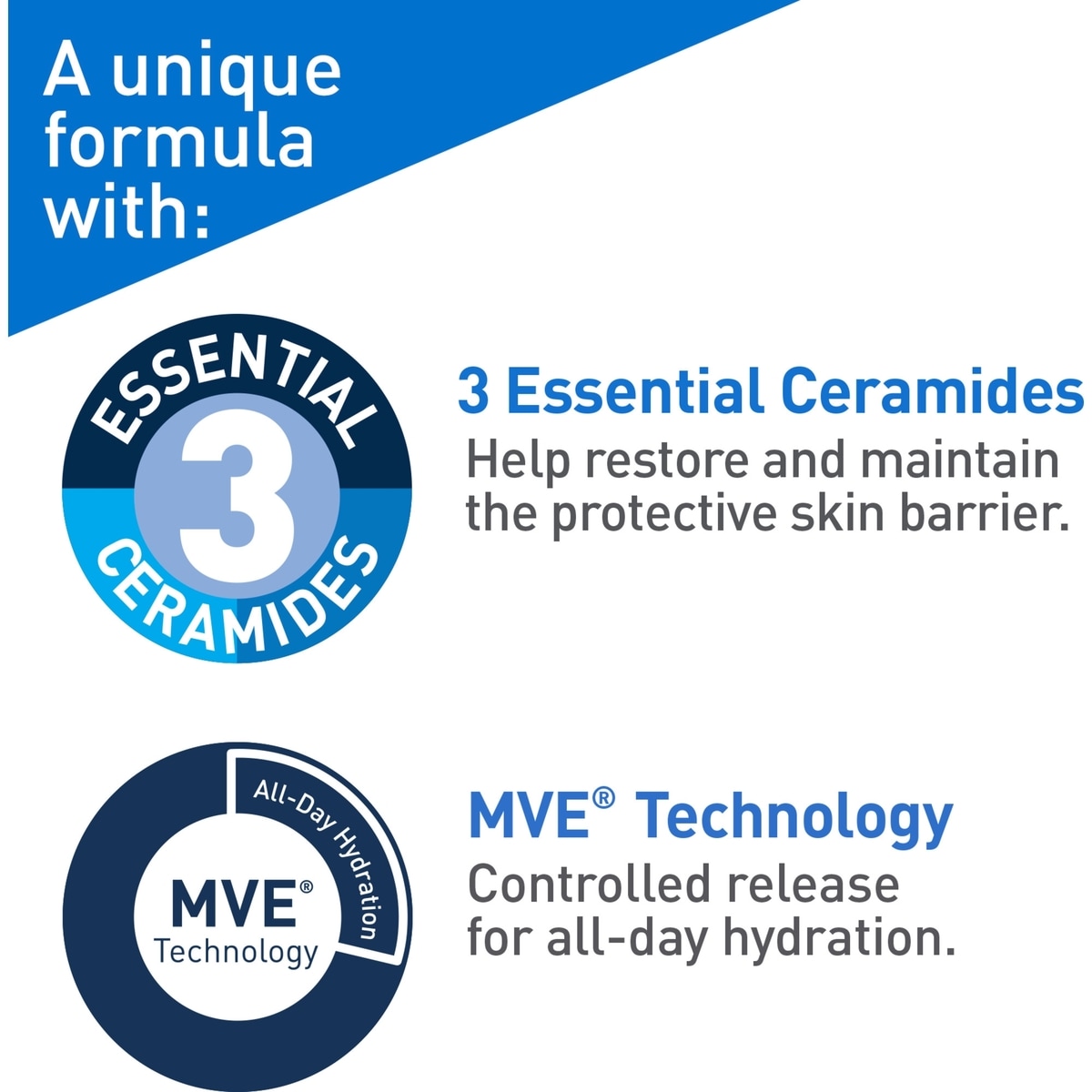 A unique formula with:

ESSENTIAL 3 CERAMIDES

3 Essential Ceramides
Help restore and maintain the protective skin barrier.

All-Day Hydration
MVE®
Technology

MVE® Technology
Controlled release for all-day hydration.